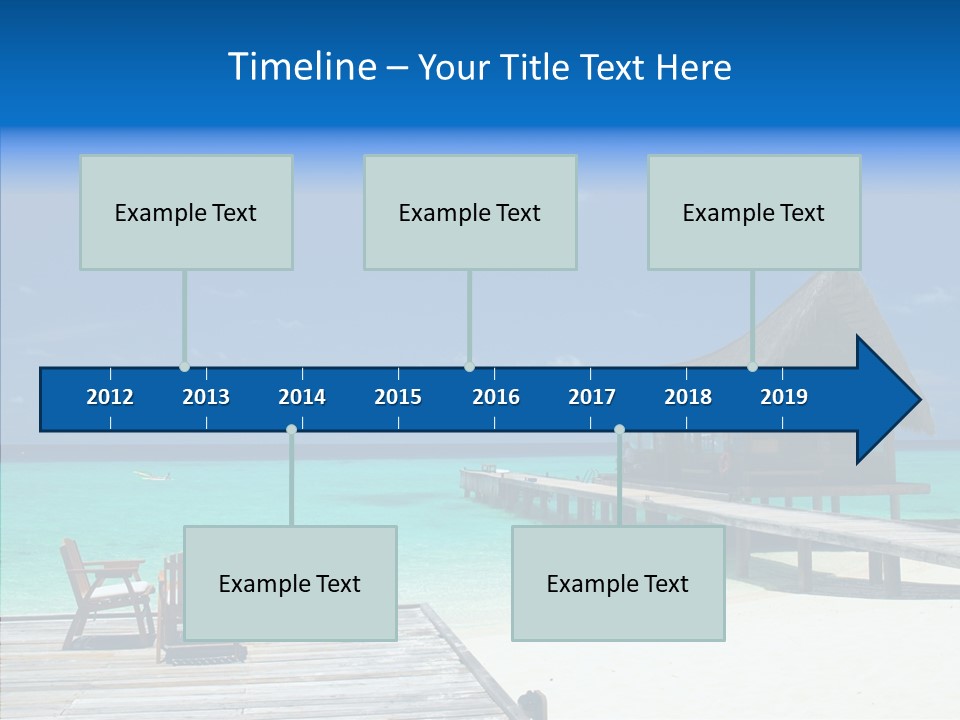 Timeline – Your Title Text Here

Example Text

Example Text

Example Text

2012 2013 2014 2015 2016 2017 2018 2019

Example Text

Example Text